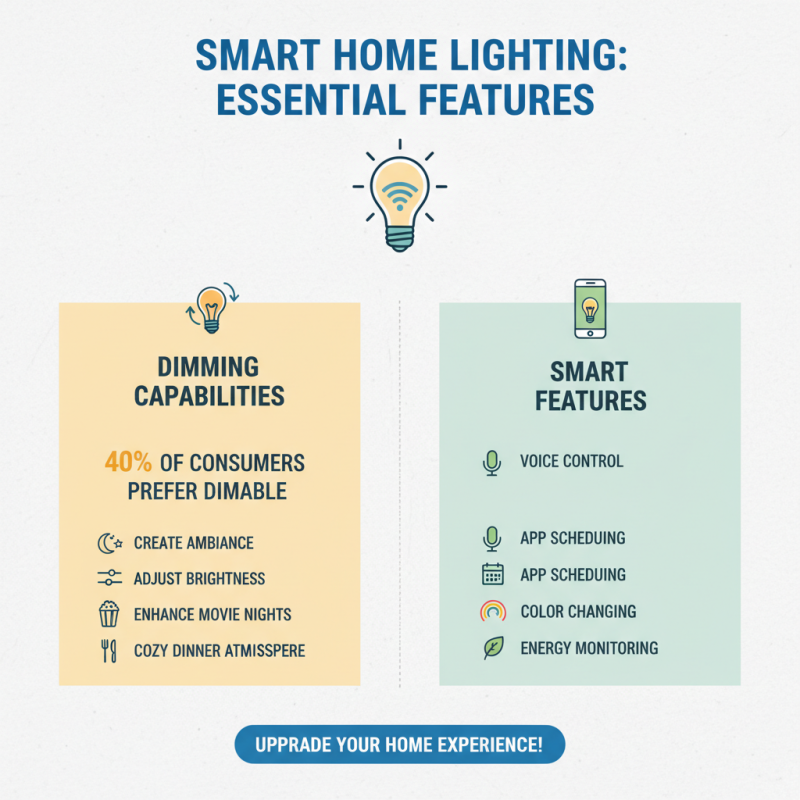 SMART HOME LIGHTING: ESSENTIAL FEATURES

DIMMING CAPABILITIES

40% OF CONSUMERS PREFER DIMABLE

CREATE AMBIANCE
ADJUST BRIGHTNESS
ENHANCE MOVIE NIGHTS
COZY DINNER ATMISSPERE

SMART FEATURES

VOICE CONTROL

APP SCHEDUING
APP SCHEDUING
COLOR CHANGING
ENERGY MONITORING

UPPRADE YOUR HOME EXPERIENCE!